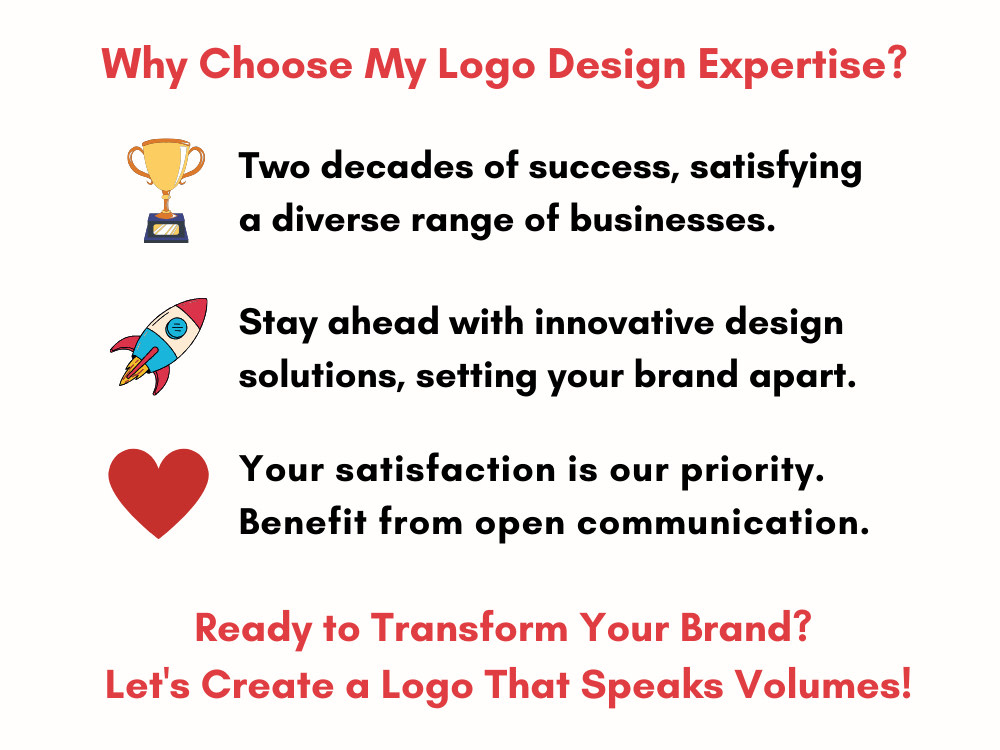 Why Choose My Logo Design Expertise?

Two decades of success, satisfying a diverse range of businesses.

Stay ahead with innovative design solutions, setting your brand apart.

Your satisfaction is our priority. Benefit from open communication.

Ready to Transform Your Brand?
Let's Create a Logo That Speaks Volumes!